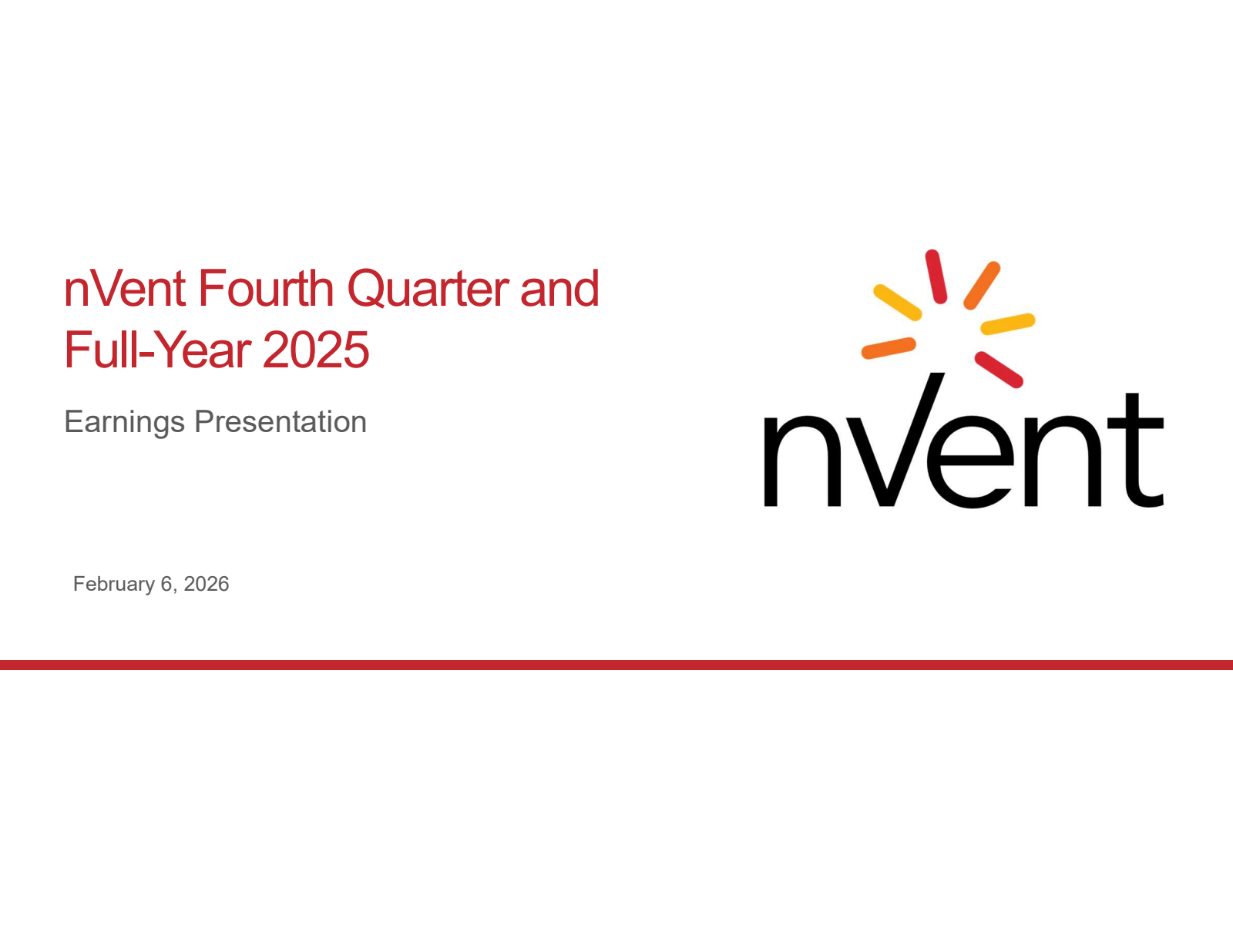 nVent Fourth Quarter and Full-Year 2025

Earnings Presentation

nVent

February 6, 2026